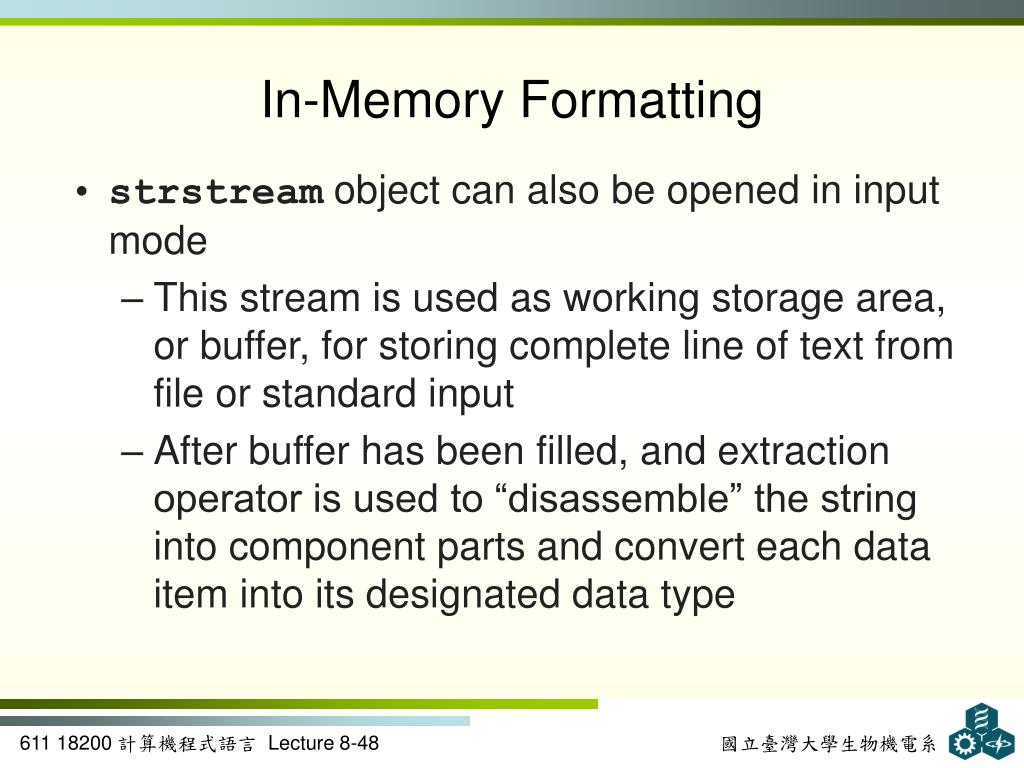 In-Memory Formatting

• strstream object can also be opened in input mode

– This stream is used as working storage area, or buffer, for storing complete line of text from file or standard input

– After buffer has been filled, and extraction operator is used to “disassemble” the string into component parts and convert each data item into its designated data type

611 18200 計算機程式語言 Lecture 8-48

國立臺灣大學生物機電系